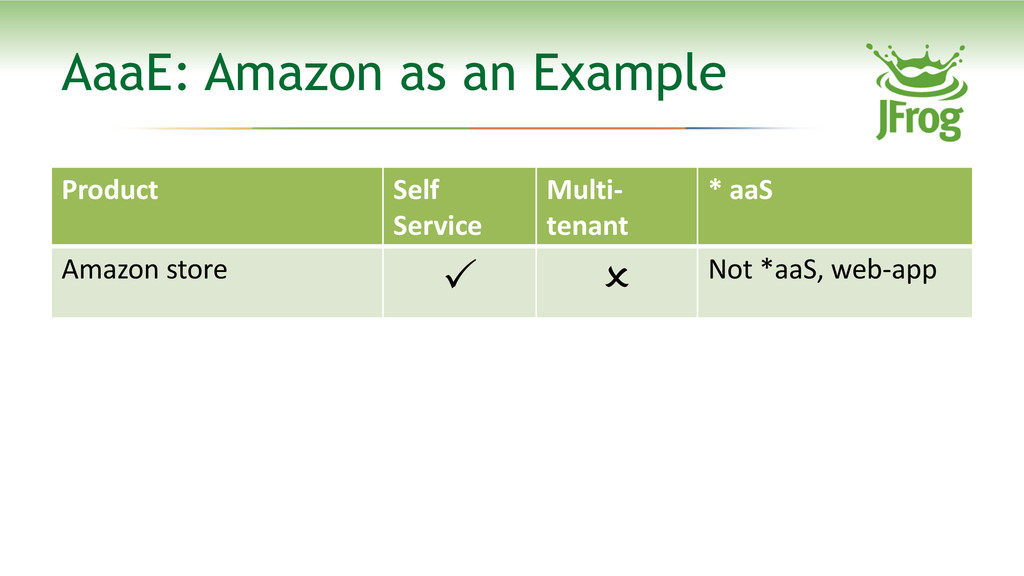 AaaE: Amazon as an Example

JFrog

| Product | Self Service | Multi-tenant | * aaS |
|---|---|---|---|
| Amazon store | ✓ | ✗ | Not *aaS, web-app |